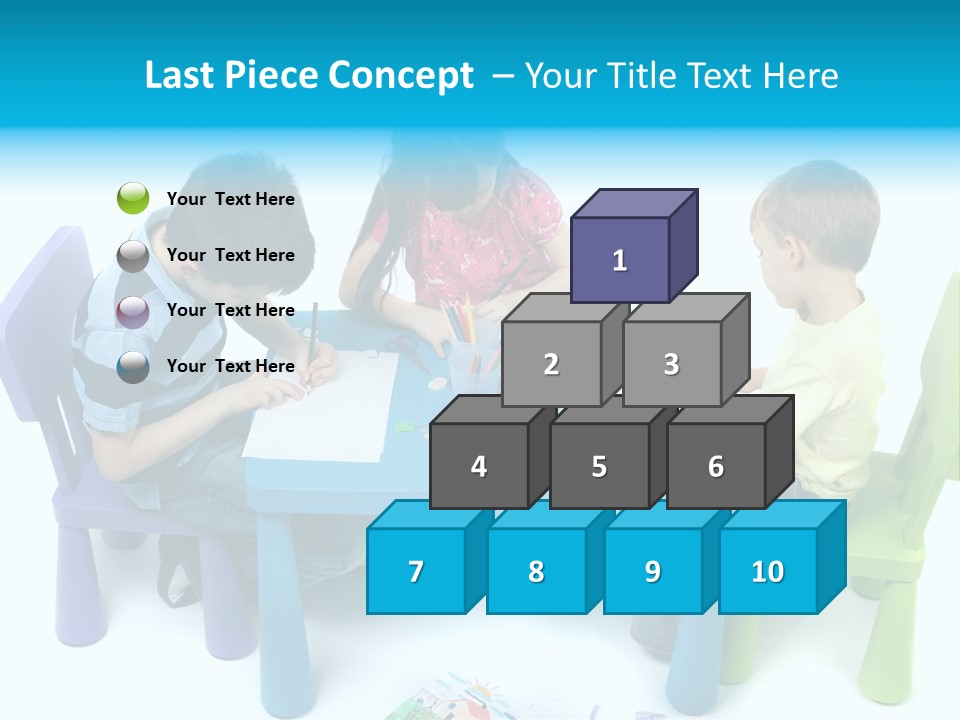 Last Piece Concept – Your Title Text Here

Your Text Here

Your Text Here

Your Text Here

Your Text Here

1

2

3

4

5

6

7

8

9

10